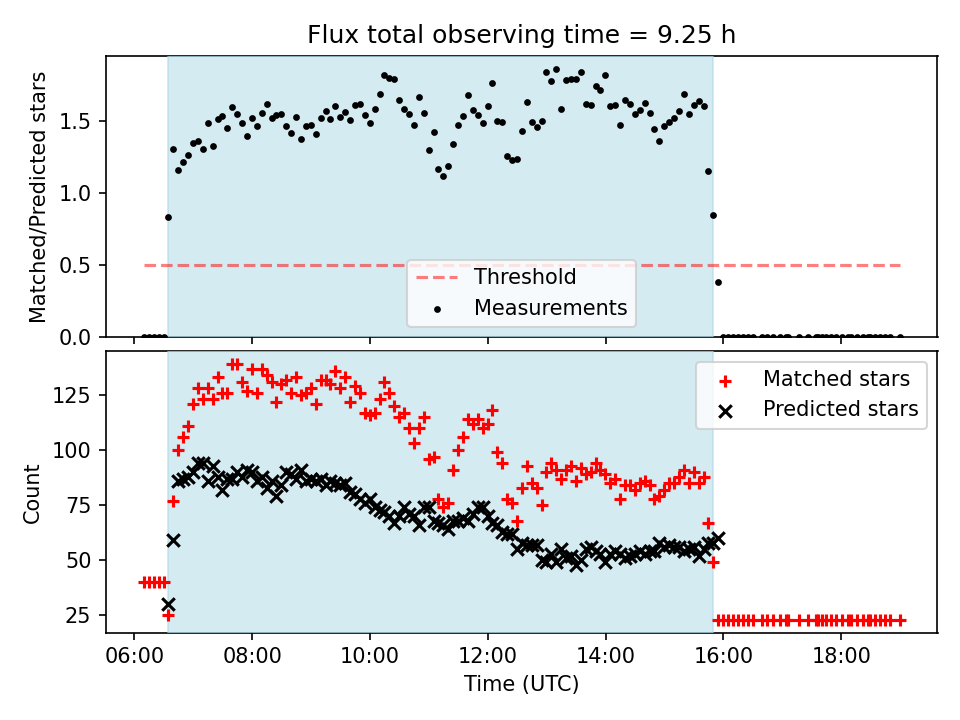 Flux total observing time = 9.25 h

Matched/Predicted stars

1.5
1.0
0.5
0.0

Threshold
Measurements

Count

125
100
75
50
25

Matched stars
Predicted stars

06:00
08:00
10:00
12:00
14:00
16:00
18:00

Time (UTC)